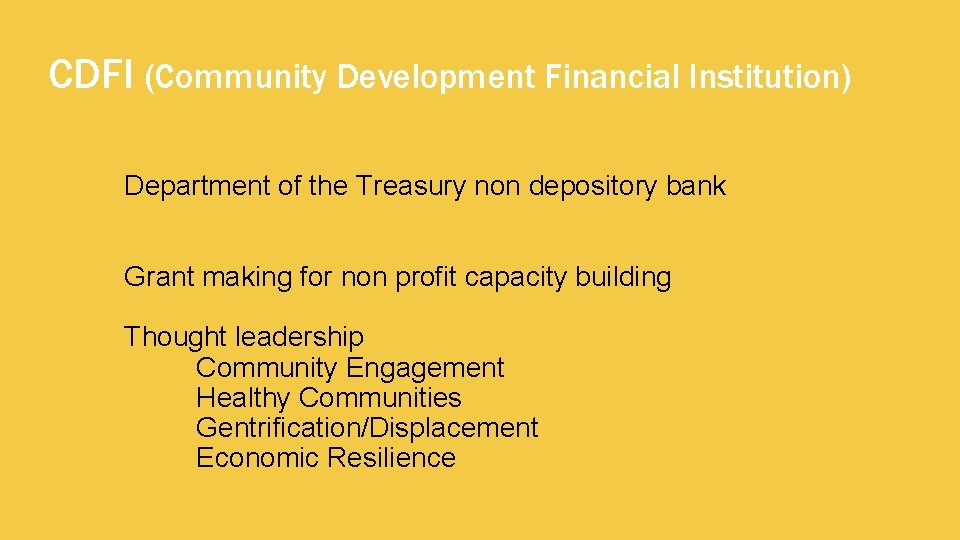 CDFI (Community Development Financial Institution)

Department of the Treasury non depository bank

Grant making for non profit capacity building

Thought leadership
Community Engagement
Healthy Communities
Gentrification/Displacement
Economic Resilience